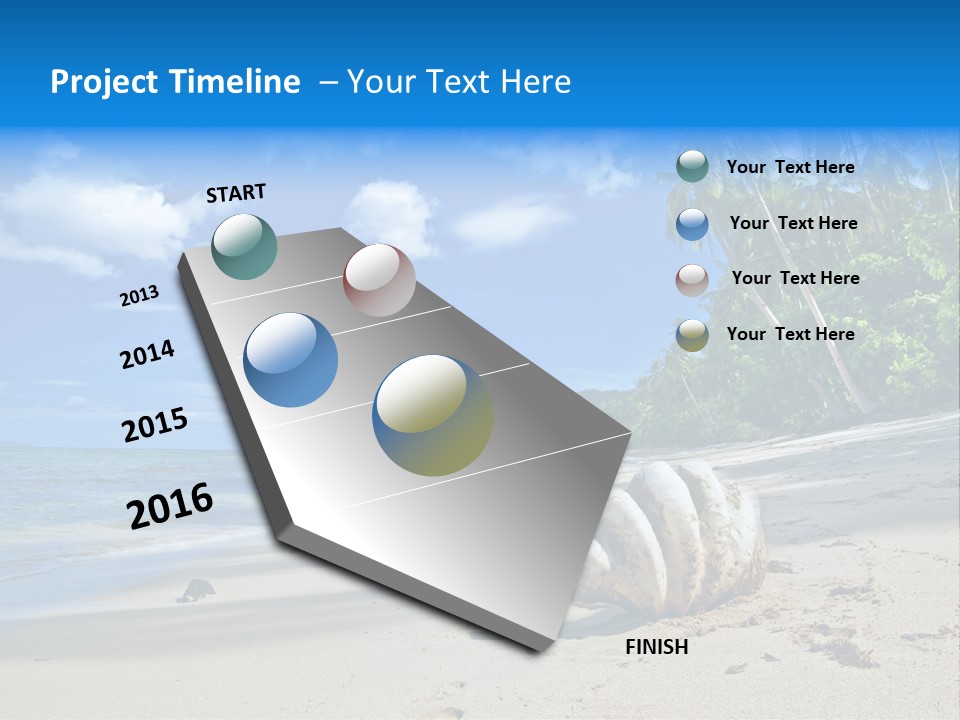 Project Timeline – Your Text Here

START

2013

2014

2015

2016

FINISH

Your Text Here

Your Text Here

Your Text Here

Your Text Here